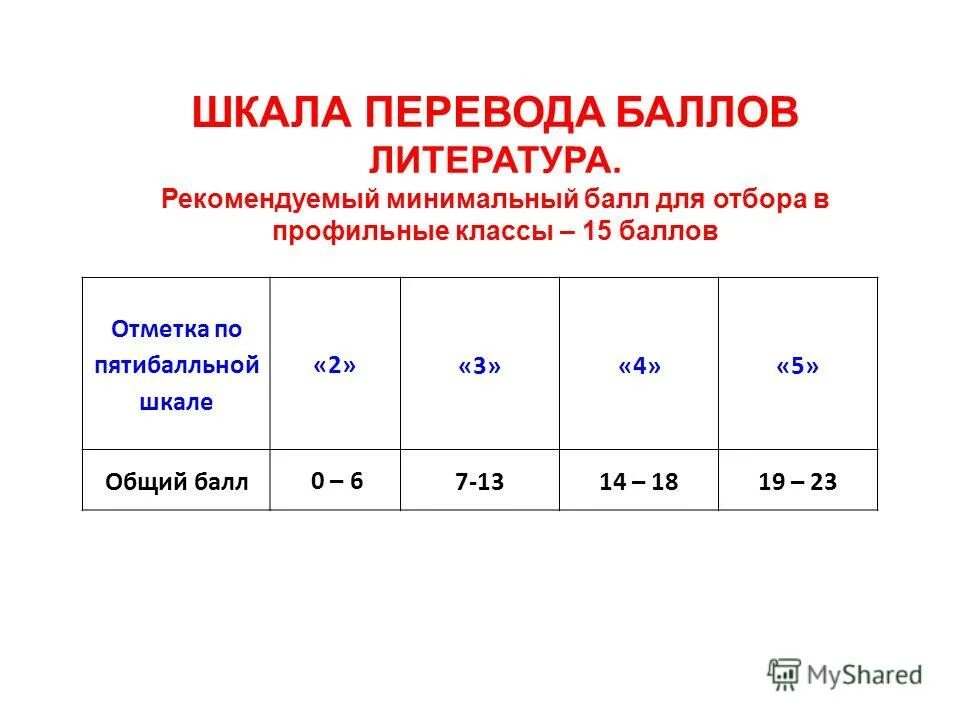 ШКАЛА ПЕРЕВОДА БАЛЛОВ
ЛИТЕРАТУРА.
Рекомендуемый минимальный балл для отбора в профильные классы – 15 баллов

| Отметка по пятибалльной шкале | «2» | «3» | «4» | «5» |
|---|---|---|---|---|
| Общий балл | 0 – 6 | 7-13 | 14 – 18 | 19 – 23 |

MyShared